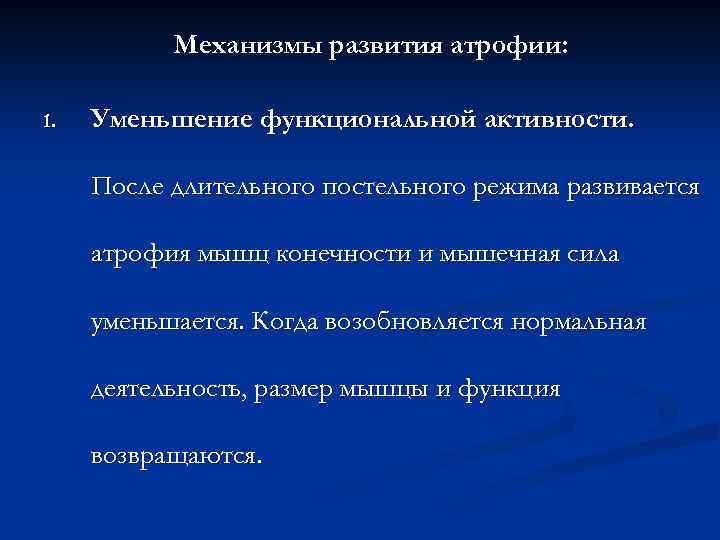 Механизмы развития атрофии:

1. Уменьшение функциональной активности.

После длительного постельного режима развивается атрофия мышц конечности и мышечная сила уменьшается. Когда возобновляется нормальная деятельность, размер мышцы и функция возвращаются.